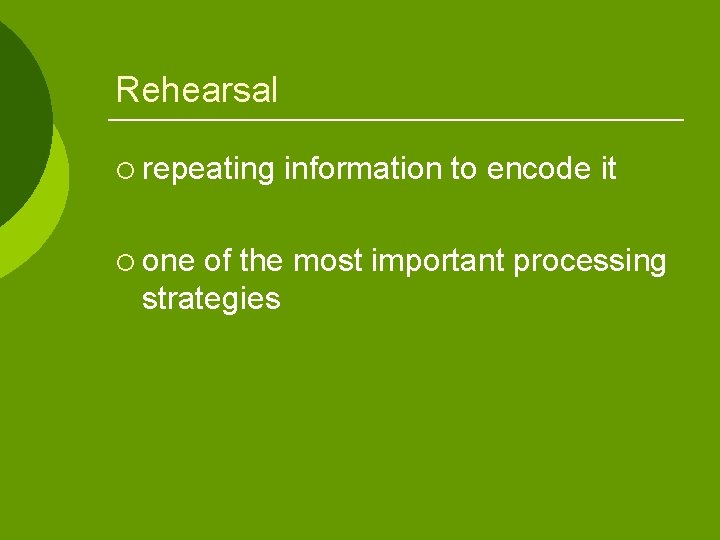 Rehearsal

○ repeating information to encode it

○ one of the most important processing strategies